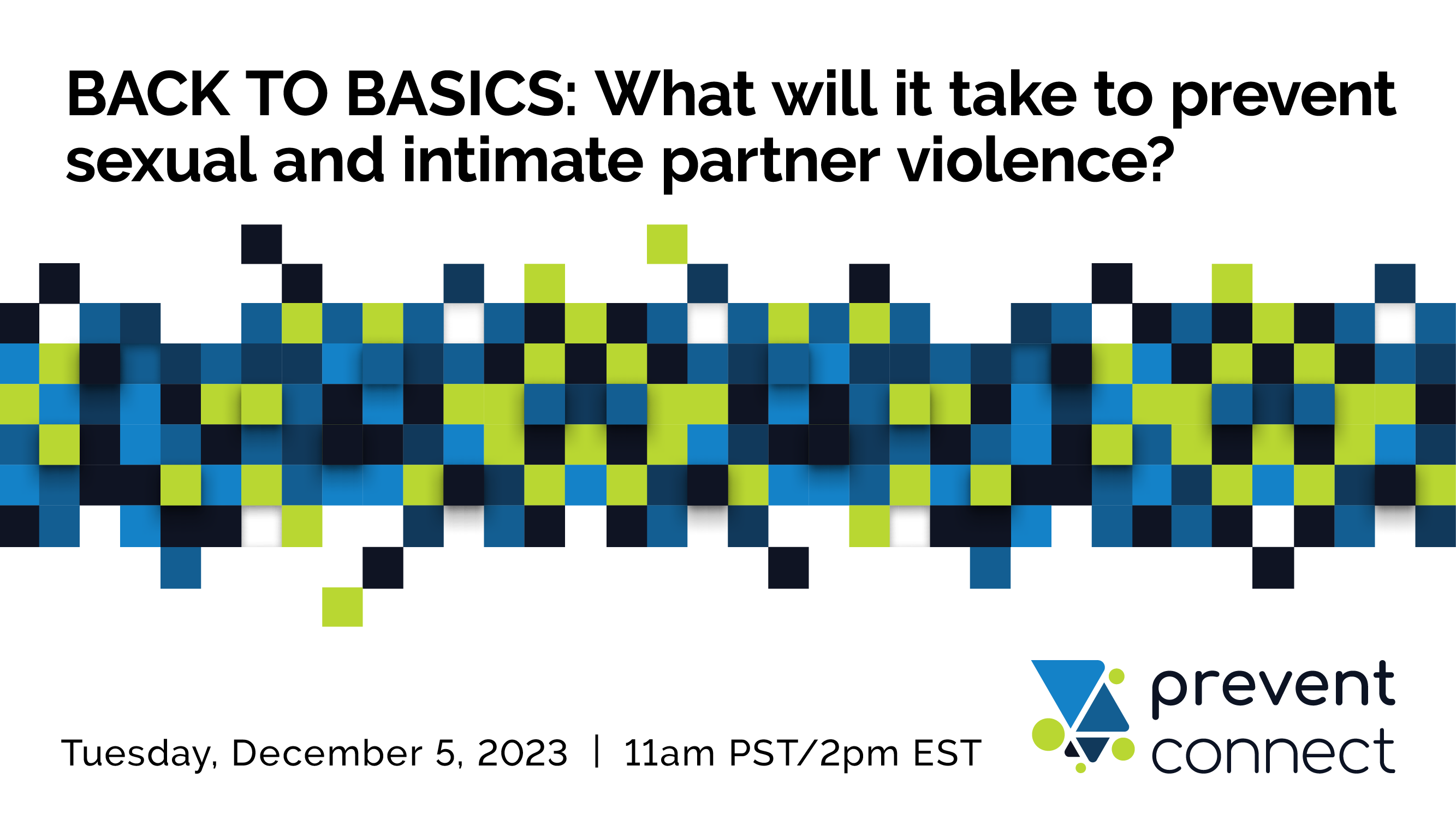 BACK TO BASICS: What will it take to prevent sexual and intimate partner violence?

Tuesday, December 5, 2023 | 11am PST/2pm EST

prevent connect